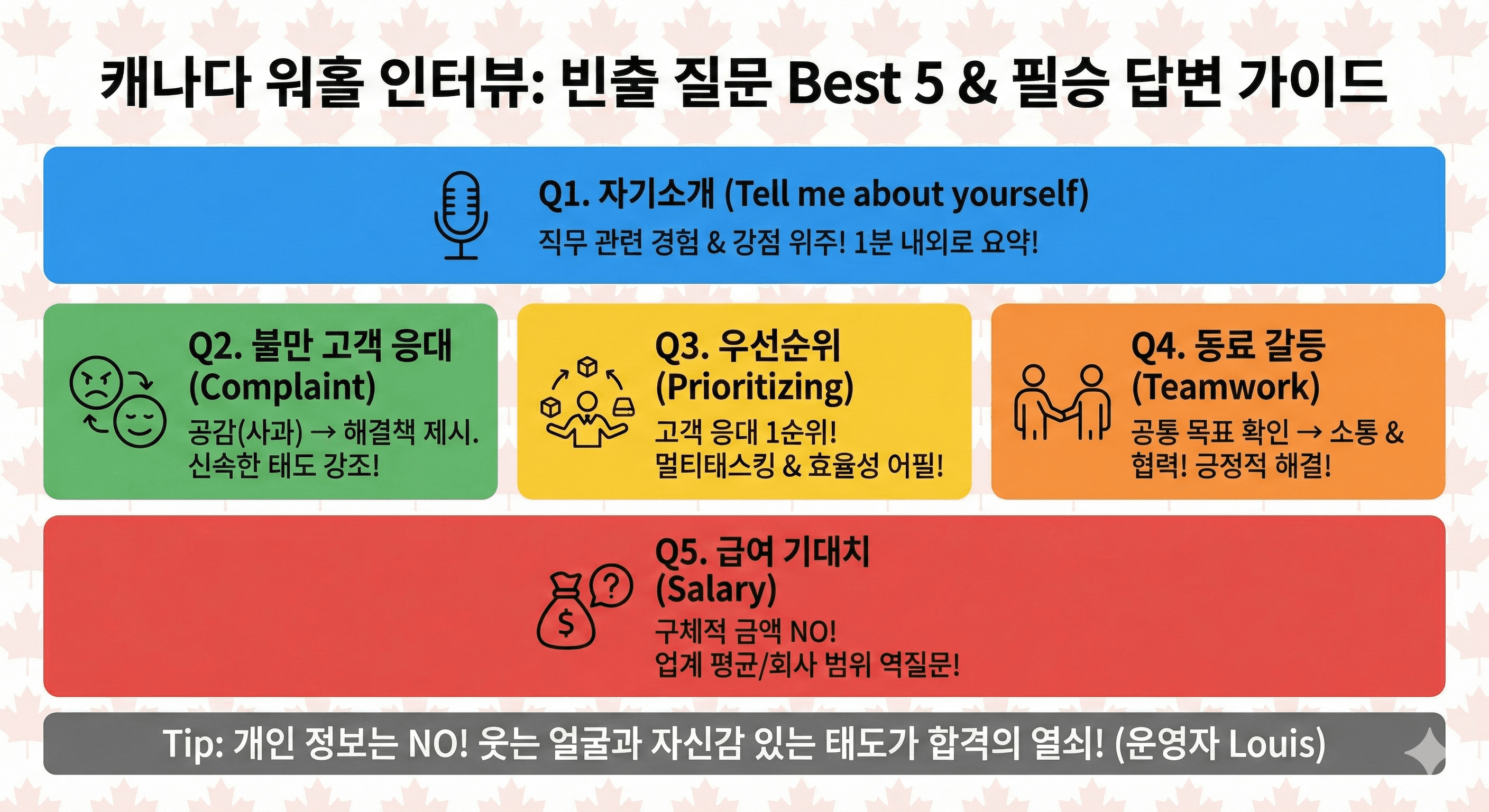 캐나다 워홀 인터뷰: 빈출 질문 Best 5 & 필승 답변 가이드

Q1. 자기소개 (Tell me about yourself)
직무 관련 경험 & 강점 위주! 1분 내외로 요약!

Q2. 불만 고객 응대 (Complaint)
공감(사과) → 해결책 제시. 신속한 태도 강조!

Q3. 우선순위 (Prioritizing)
고객 응대 1순위! 멀티태스킹 & 효율성 어필!

Q4. 동료 갈등 (Teamwork)
공통 목표 확인 → 소통 & 협력! 긍정적 해결!

Q5. 급여 기대치 (Salary)
구체적 금액 NO!
업계 평균/회사 범위 역질문!

Tip: 개인 정보는 NO! 웃는 얼굴과 자신감 있는 태도가 합격의 열쇠! (운영자 Louis)